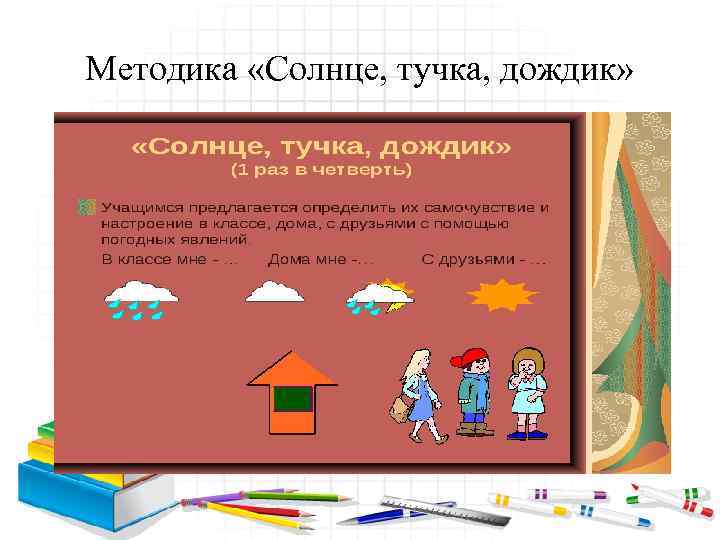 Методика «Солнце, тучка, дождик»

«Солнце, тучка, дождик»
(1 раз в четверть)

Учащимся предлагается определить их самочувствие и настроение в классе, дома, с друзьями с помощью погодных явлений.

В классе мне - …    Дома мне -…    С друзьями - …